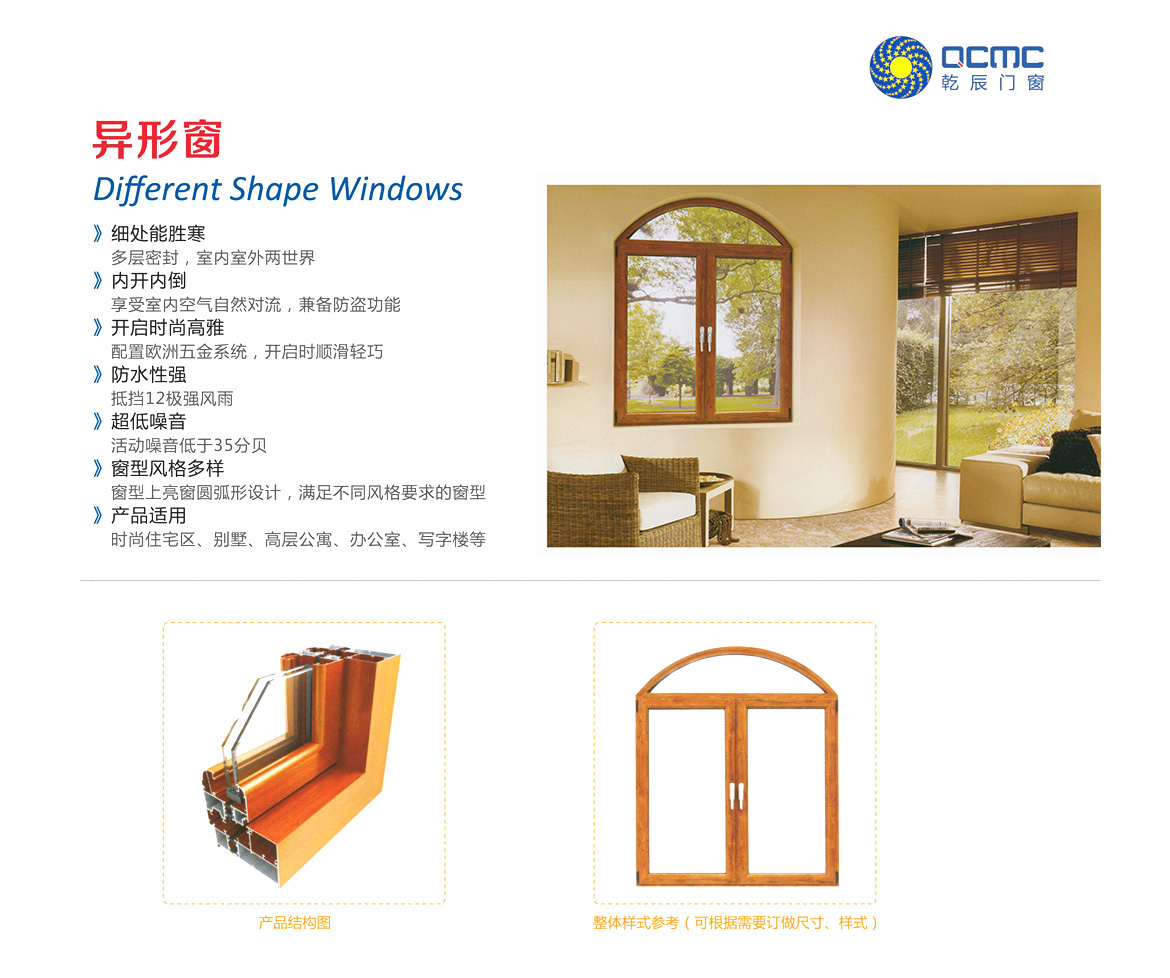 QCMC
乾辰门窗

异形窗
Different Shape Windows

》细处能胜寒
多层密封，室内室外两世界
》内开内倒
享受室内空气自然对流，兼备防盗功能
》开启时尚高雅
配置欧洲五金系统，开启时顺滑轻巧
》防水性强
抵挡12极强风雨
》超低噪音
活动噪音低于35分贝
》窗型风格多样
窗型上亮窗圆弧形设计，满足不同风格要求的窗型
》产品适用
时尚住宅区、别墅、高层公寓、办公室、写字楼等

产品结构图

整体样式参考（可根据需要订做尺寸、样式）